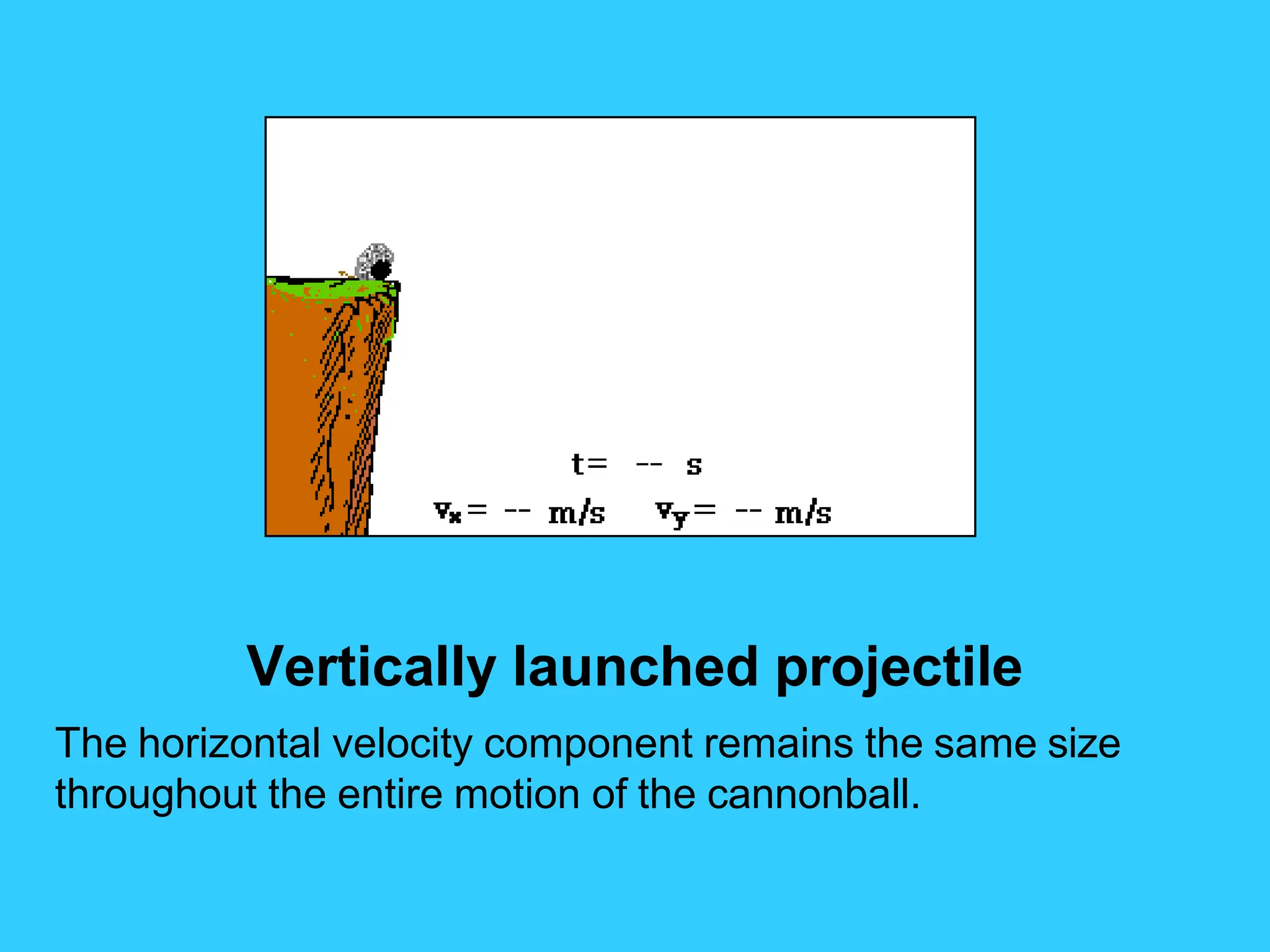 t= -- s

$v_x$= -- m/s $v_y$= -- m/s

Vertically launched projectile

The horizontal velocity component remains the same size throughout the entire motion of the cannonball.